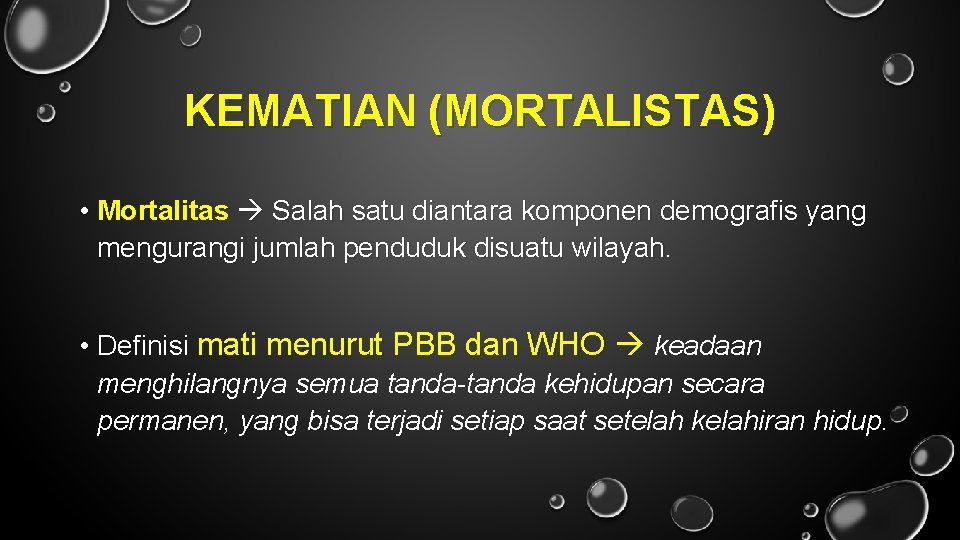 KEMATIAN (MORTALISTAS)

• Mortalitas → Salah satu diantara komponen demografis yang mengurangi jumlah penduduk disuatu wilayah.

• Definisi mati menurut PBB dan WHO → keadaan menghilangnya semua tanda-tanda kehidupan secara permanen, yang bisa terjadi setiap saat setelah kelahiran hidup.